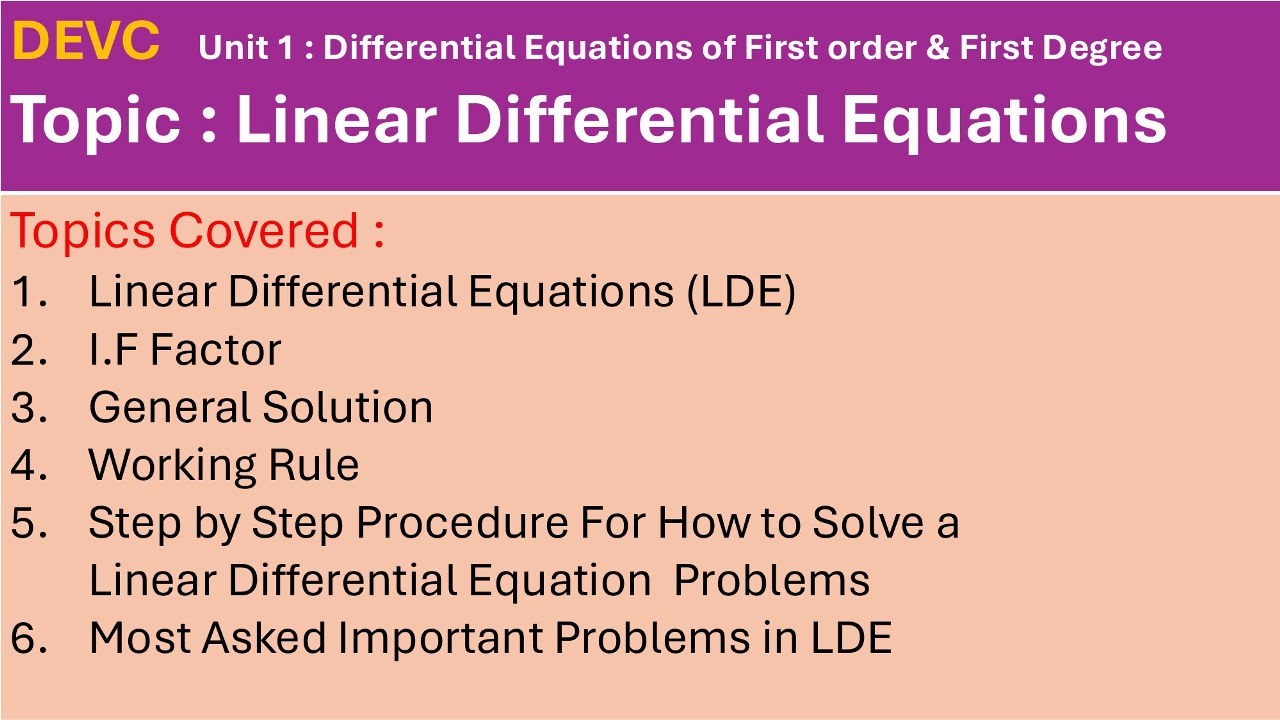 DEVC Unit 1 : Differential Equations of First order & First Degree

Topic : Linear Differential Equations

Topics Covered :
1. Linear Differential Equations (LDE)
2. I.F Factor
3. General Solution
4. Working Rule
5. Step by Step Procedure For How to Solve a Linear Differential Equation Problems
6. Most Asked Important Problems in LDE